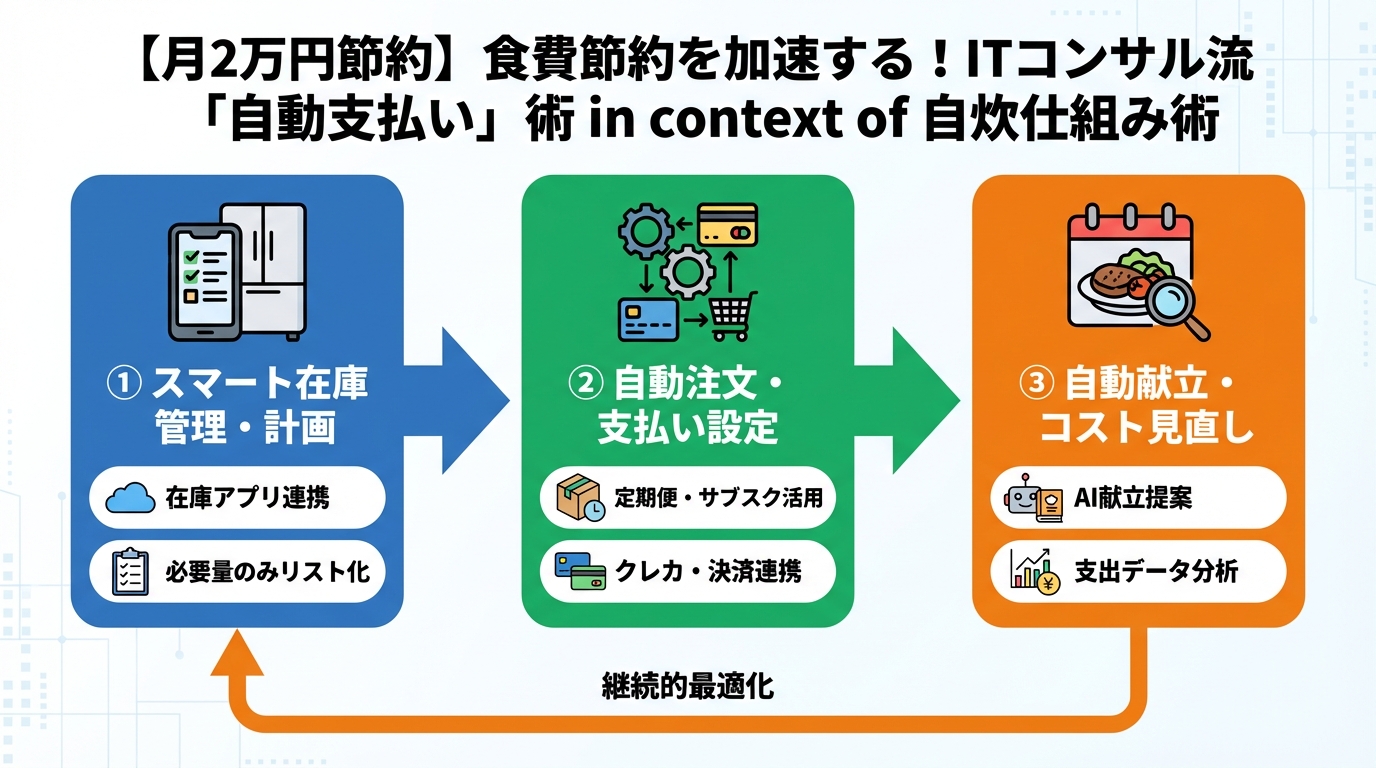 【月2万円節約】食費節約を加速する！ITコンサル流「自動支払い」術 in context of 自炊仕組み術

① スマート在庫管理・計画

在庫アプリ連携

必要量のみリスト化

② 自動注文・支払い設定

定期便・サブスク活用

クレカ・決済連携

③ 自動献立・コスト見直し

AI献立提案

支出データ分析

継続的最適化